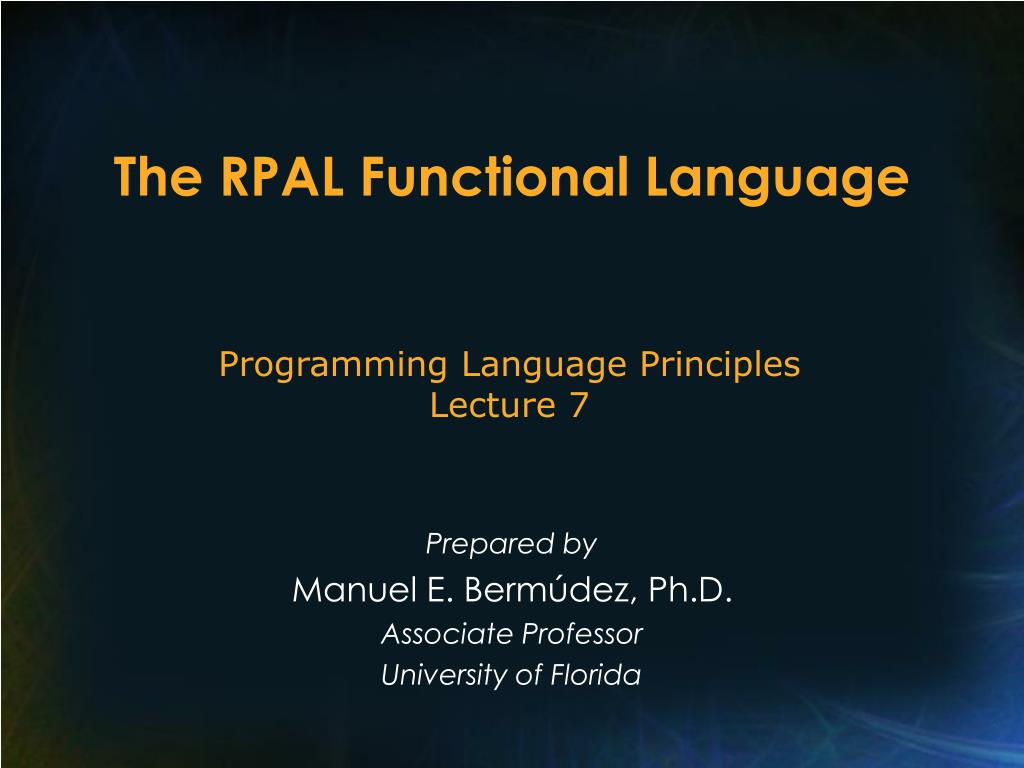 The RPAL Functional Language

Programming Language Principles
Lecture 7

Prepared by
Manuel E. Bermúdez, Ph.D.
Associate Professor
University of Florida